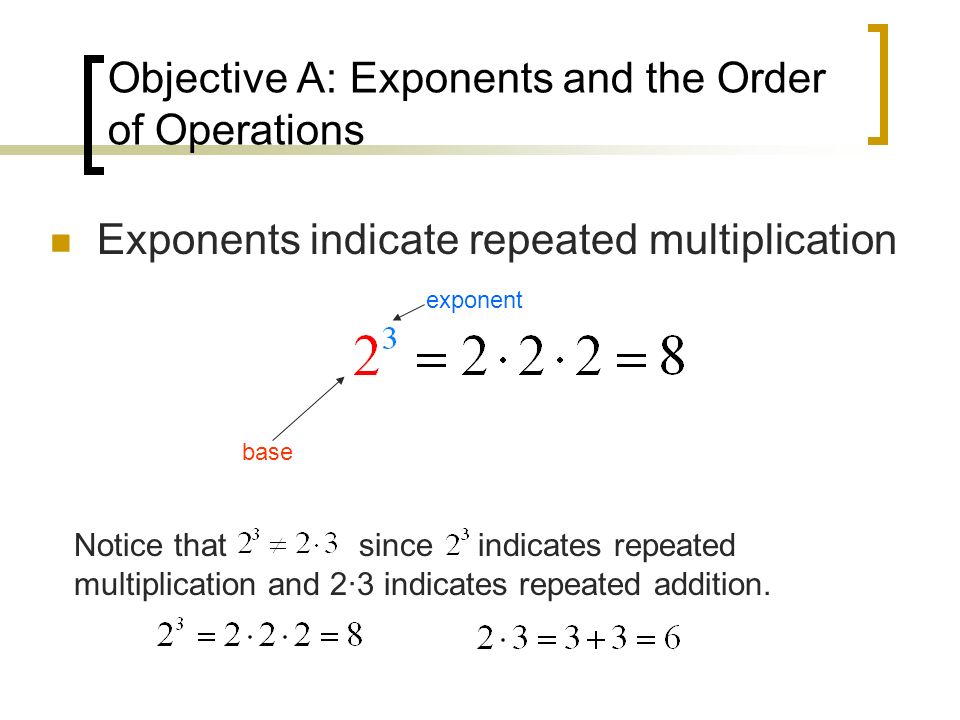 Objective A: Exponents and the Order of Operations

Exponents indicate repeated multiplication

exponent

$2^3 = 2 \cdot 2 \cdot 2 = 8$

base

Notice that $2^3 \neq 2 \cdot 3$ since $2^3$ indicates repeated multiplication and 2·3 indicates repeated addition.

$2^3 = 2 \cdot 2 \cdot 2 = 8$ $2 \cdot 3 = 3 + 3 = 6$